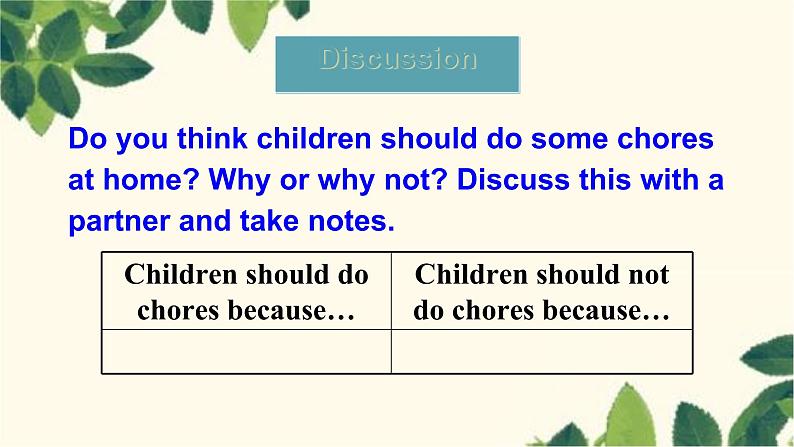 Discussion

Do you think children should do some chores at home? Why or why not? Discuss this with a partner and take notes.

| Children should do chores because… | Children should not do chores because… |
|---|---|
| | |